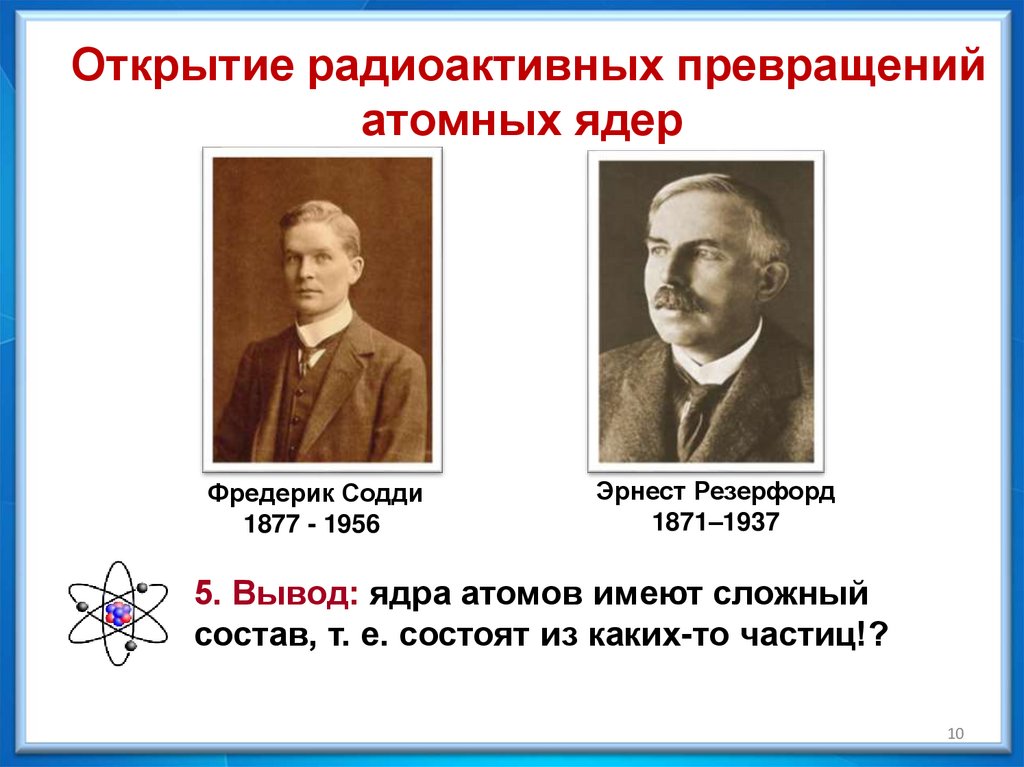 Открытие радиоактивных превращений атомных ядер

Фредерик Содди
1877 - 1956

Эрнест Резерфорд
1871–1937

5. Вывод: ядра атомов имеют сложный состав, т. е. состоят из каких-то частиц!?

10